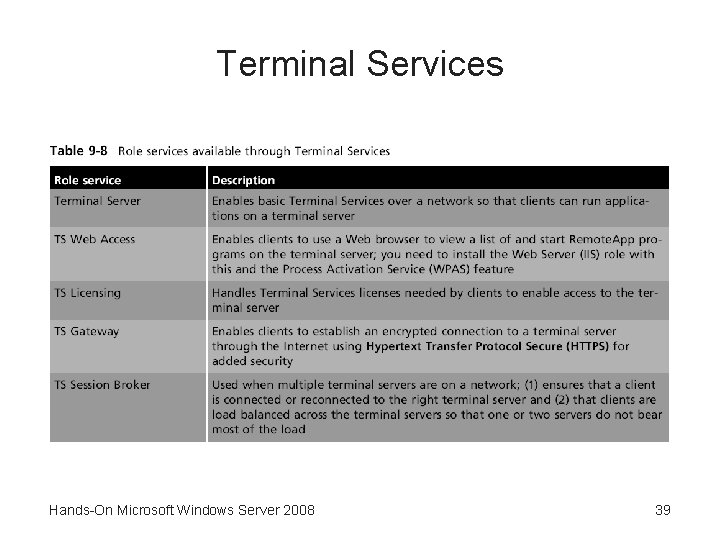 Terminal Services

Table 9-8 Role services available through Terminal Services

| Role service | Description |
|---|---|
| Terminal Server | Enables basic Terminal Services over a network so that clients can run applications on a terminal server |
| TS Web Access | Enables clients to use a Web browser to view a list of and start RemoteApp programs on the terminal server; you need to install the Web Server (IIS) role with this and the Process Activation Service (WPAS) feature |
| TS Licensing | Handles Terminal Services licenses needed by clients to enable access to the terminal server |
| TS Gateway | Enables clients to establish an encrypted connection to a terminal server through the Internet using Hypertext Transfer Protocol Secure (HTTPS) for added security |
| TS Session Broker | Used when multiple terminal servers are on a network; (1) ensures that a client is connected or reconnected to the right terminal server and (2) that clients are load balanced across the terminal servers so that one or two servers do not bear most of the load |

Hands-On Microsoft Windows Server 2008

39